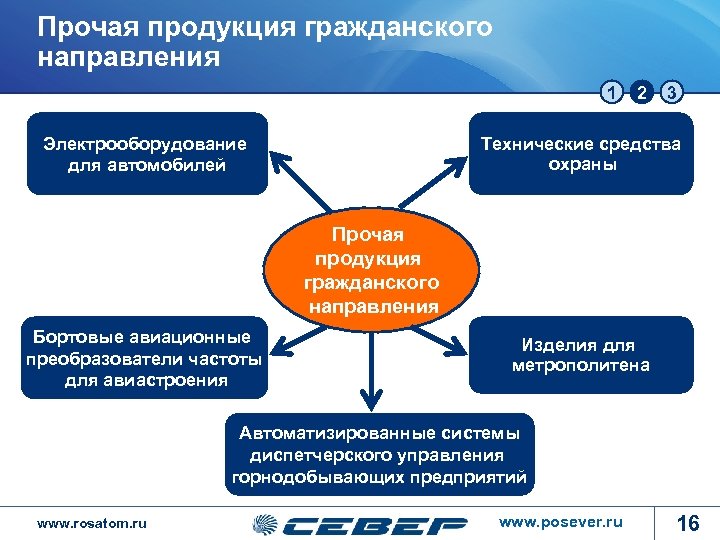 Прочая продукция гражданского направления

1 2 3

Электрооборудование для автомобилей

Технические средства охраны

Прочая продукция гражданского направления

Бортовые авиационные преобразователи частоты для авиастроения

Изделия для метрополитена

Автоматизированные системы диспетчерского управления горнодобывающих предприятий

www.rosatom.ru

СЕВЕР

www.posever.ru

16